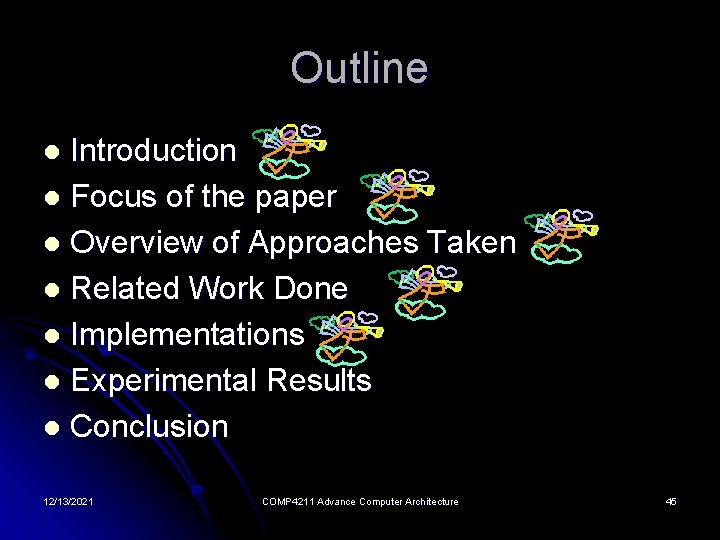 Outline

- Introduction
- Focus of the paper
- Overview of Approaches Taken
- Related Work Done
- Implementations
- Experimental Results
- Conclusion

12/13/2021 COMP4211 Advance Computer Architecture 45